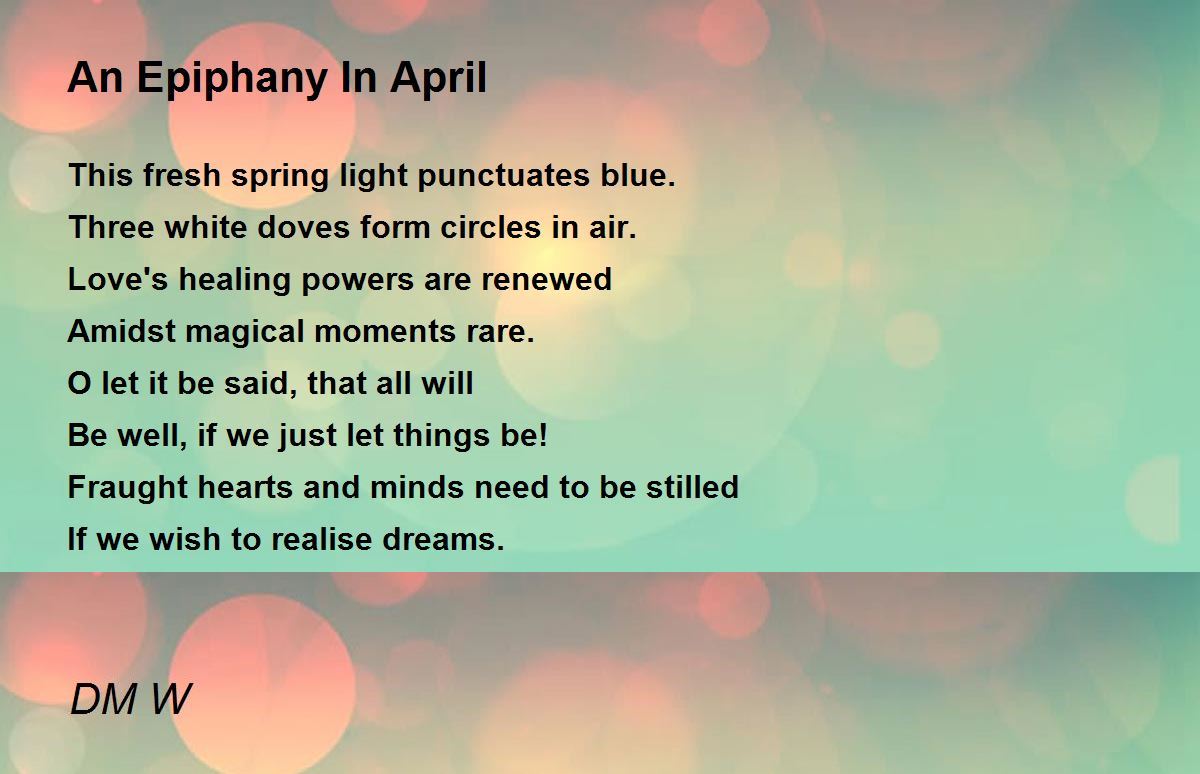 An Epiphany In April

This fresh spring light punctuates blue.
Three white doves form circles in air.
Love's healing powers are renewed
Amidst magical moments rare.
O let it be said, that all will
Be well, if we just let things be!
Fraught hearts and minds need to be stilled
If we wish to realise dreams.

DM W